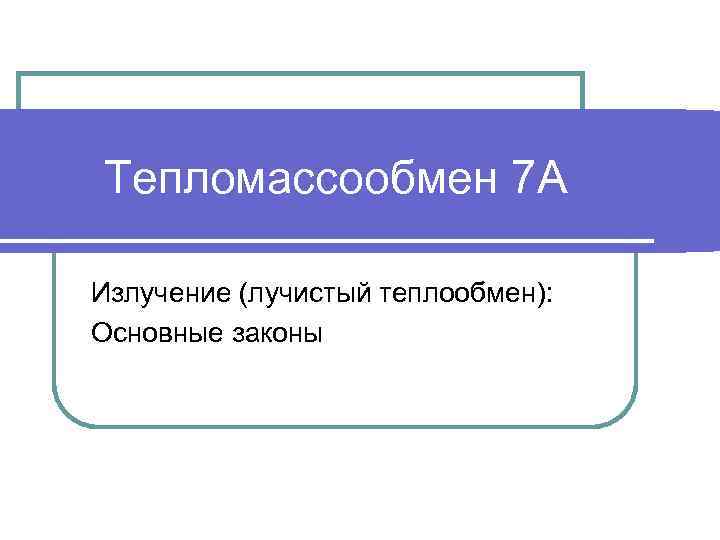 Тепломассообмен 7А

Излучение (лучистый теплообмен):
Основные законы